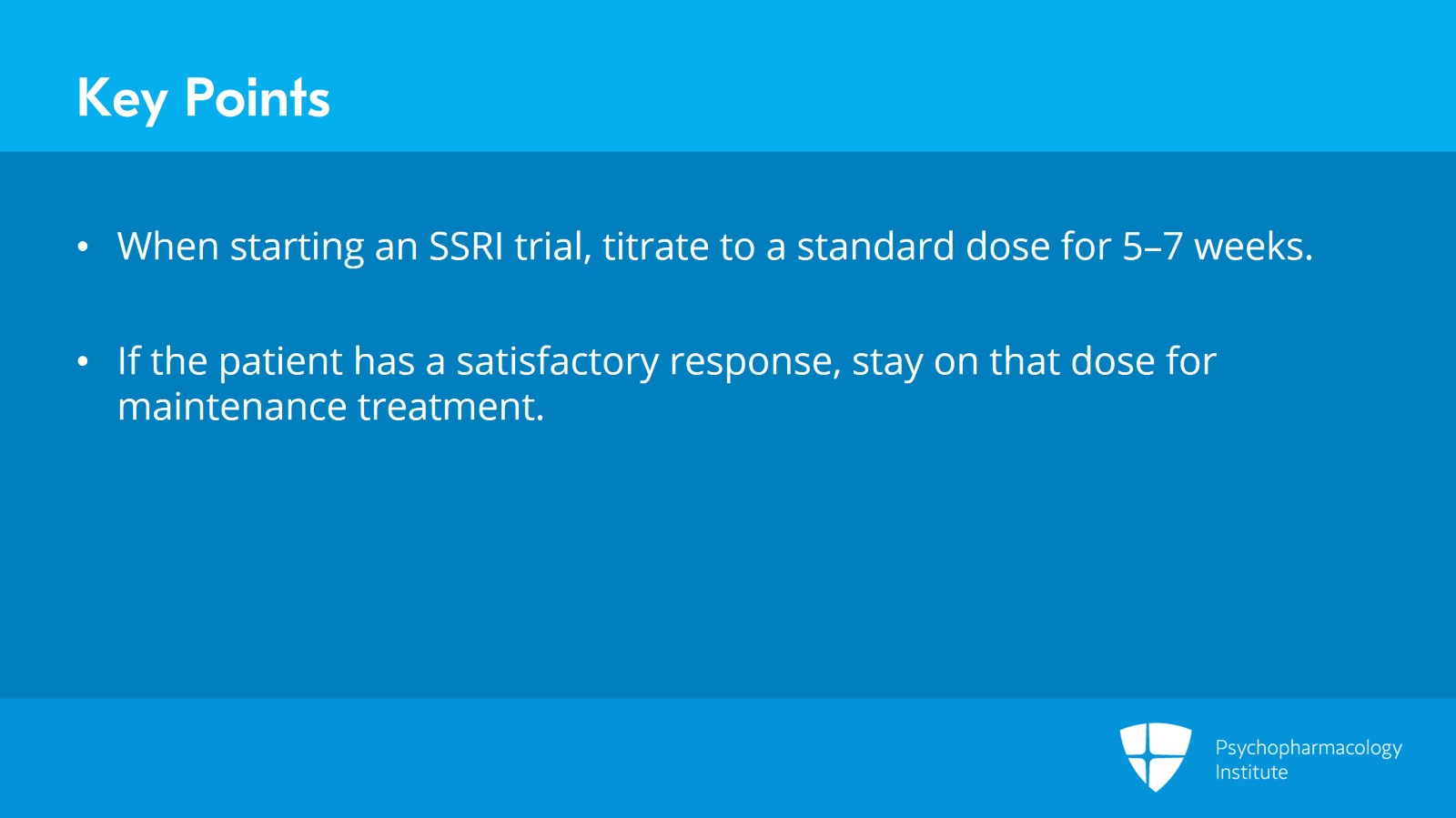 Key Points

• When starting an SSRI trial, titrate to a standard dose for 5–7 weeks.

• If the patient has a satisfactory response, stay on that dose for maintenance treatment.

Psychopharmacology Institute